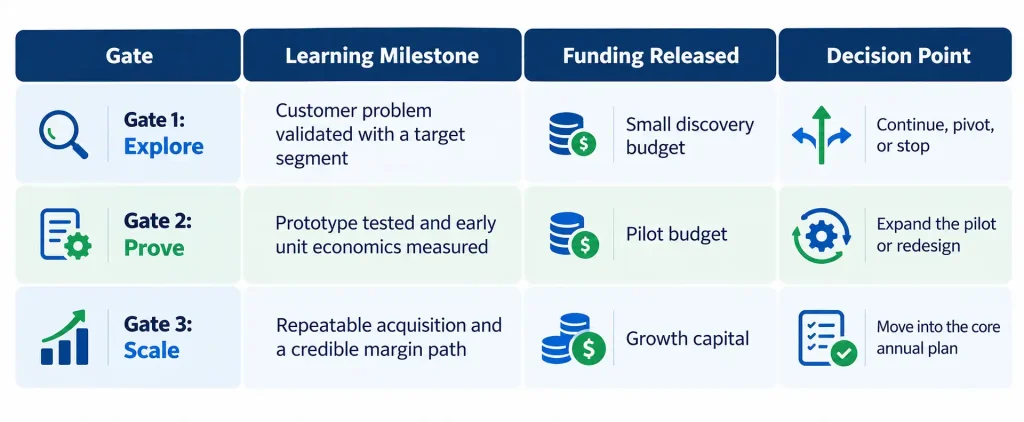 | Gate | Learning Milestone | Funding Released | Decision Point |
|---|---|---|---|
| Gate 1: Explore | Customer problem validated with a target segment | Small discovery budget | Continue, pivot, or stop |
| Gate 2: Prove | Prototype tested and early unit economics measured | Pilot budget | Expand the pilot or redesign |
| Gate 3: Scale | Repeatable acquisition and a credible margin path | Growth capital | Move into the core annual plan |